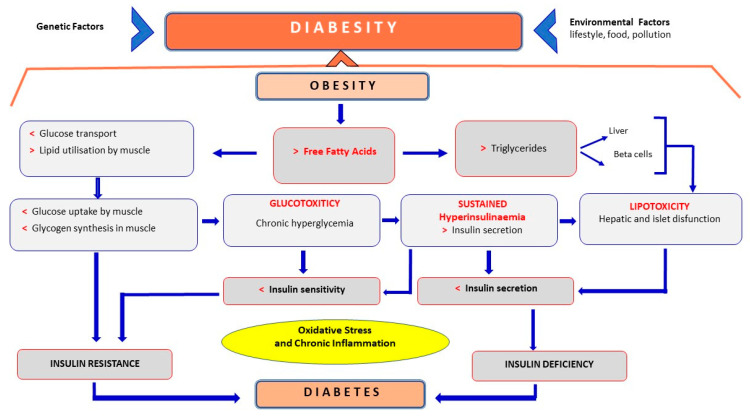 Genetic Factors

DIABESITY

Environmental Factors
lifestyle, food, pollution

OBESITY

< Glucose transport
> Lipid utilisation by muscle

> Free Fatty Acids

> Triglycerides

Liver

Beta cells

< Glucose uptake by muscle
< Glycogen synthesis in muscle

GLUCOTOXITICY
Chronic hyperglycemia

SUSTAINED
Hyperinsulinaemia
> Insulin secretion

LIPOTOXICITY
Hepatic and islet disfunction

< Insulin sensitivity

< Insulin secretion

Oxidative Stress
and Chronic Inflammation

INSULIN RESISTANCE

INSULIN DEFICIENCY

DIABETES